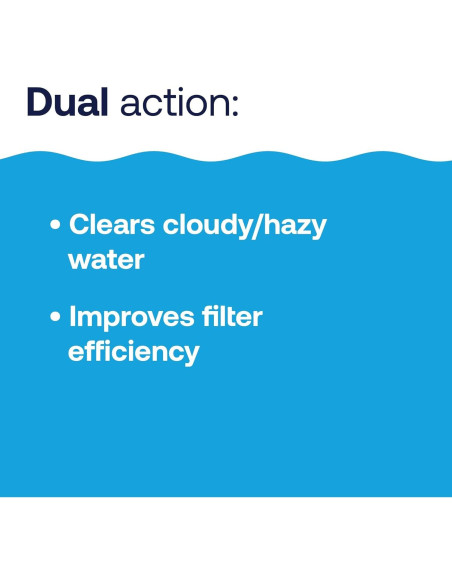 Dual action:

• Clears cloudy/hazy water

• Improves filter efficiency